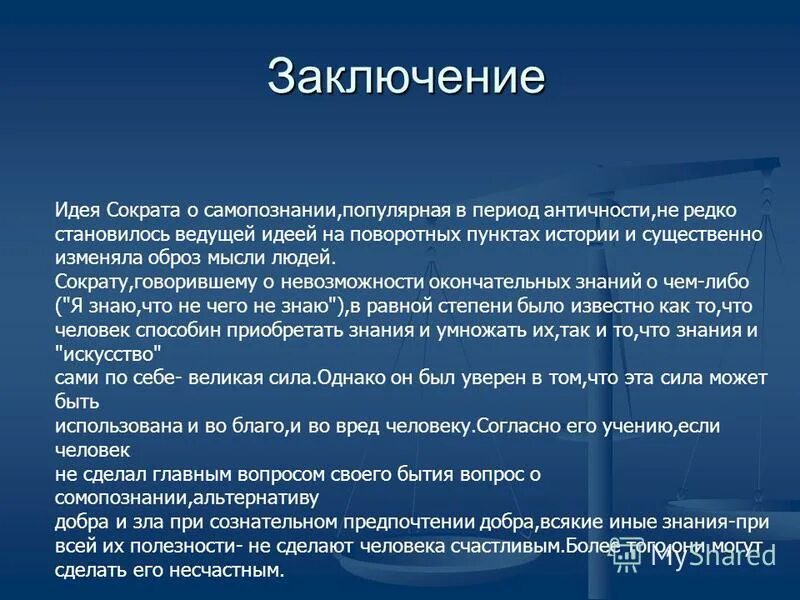 Заключение

Идея Сократа о самопознании,популярная в период античности,не редко становилось ведущей идеей на поворотных пунктах истории и существенно изменяла оброз мысли людей.
Сократу,говорившему о невозможности окончательных знаний о чем-либо ("Я знаю,что не чего не знаю"),в равной степени было известно как то,что человек способин приобретать знания и умножать их,так и то,что знания и "искусство"
сами по себе- великая сила.Однако он был уверен в том,что эта сила может быть
использована и во благо,и во вред человеку.Согласно его учению,если человек
не сделал главным вопросом своего бытия вопрос о сомопознании,альтернативу
добра и зла при сознательном предпочтении добра,всякие иные знания-при всей их полезности- не сделают человека счастливым.Более того,они могут сделать его несчастным.

MyShared